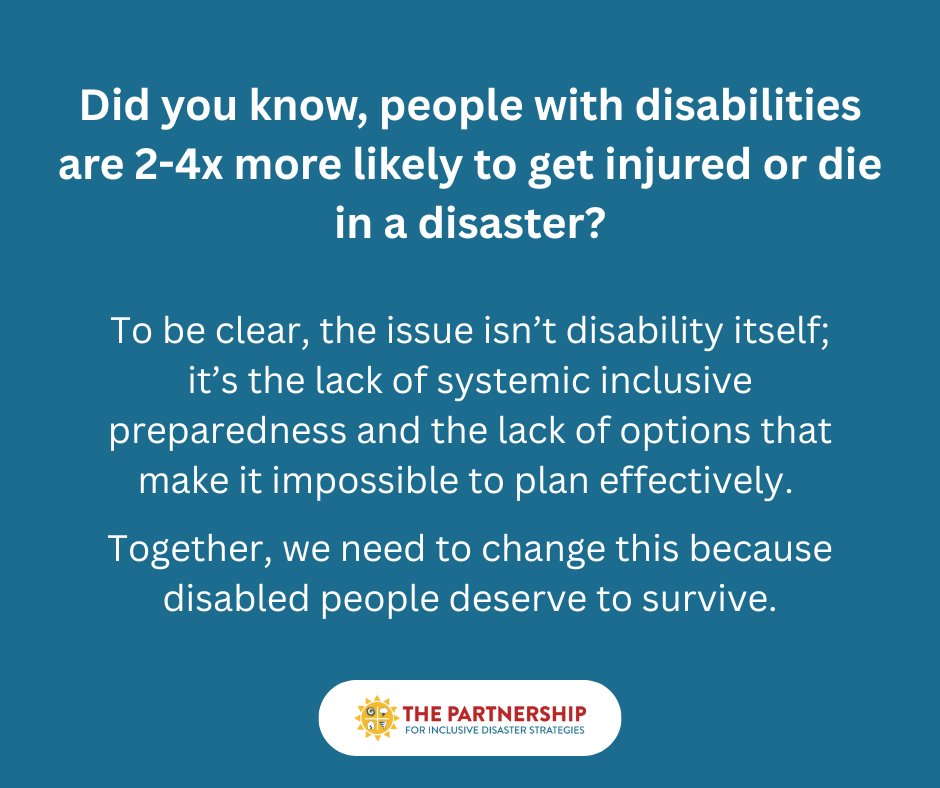 Did you know, people with disabilities are 2-4x more likely to get injured or die in a disaster?

To be clear, the issue isn't disability itself; it's the lack of systemic inclusive preparedness and the lack of options that make it impossible to plan effectively.

Together, we need to change this because disabled people deserve to survive.

THE PARTNERSHIP
FOR INCLUSIVE DISASTER STRATEGIES